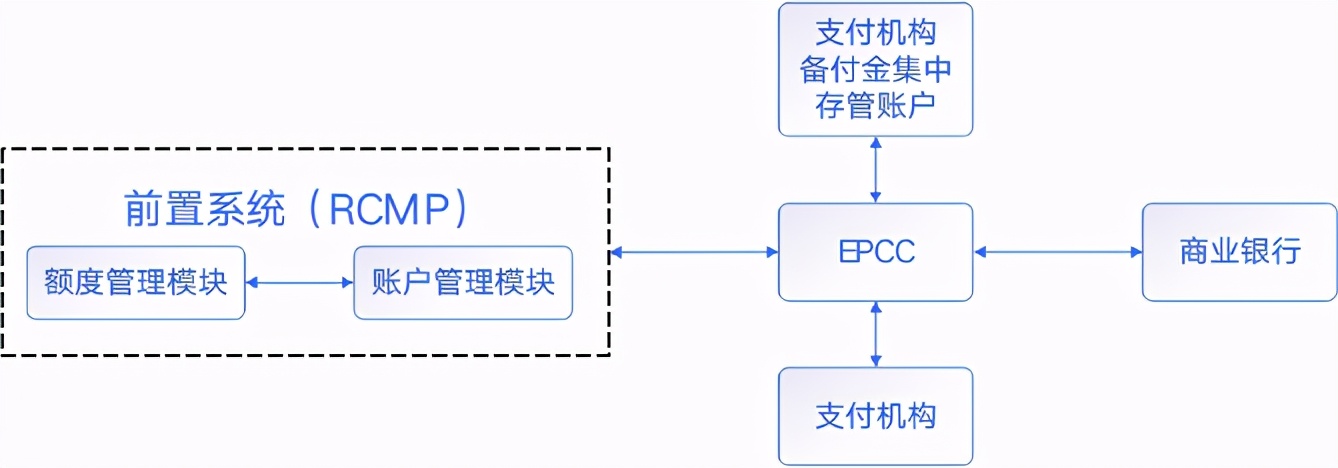 支付机构
备付金集中
存管账户

前置系统（RCMP）

额度管理模块

账户管理模块

EPCC

商业银行

支付机构